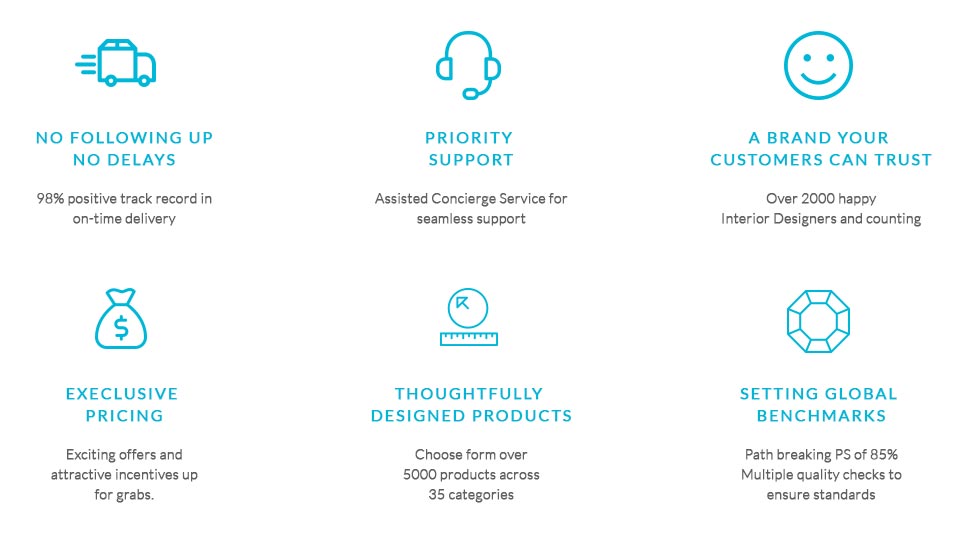 NO FOLLOWING UP NO DELAYS

98% positive track record in on-time delivery

PRIORITY SUPPORT

Assisted Concierge Service for seamless support

A BRAND YOUR CUSTOMERS CAN TRUST

Over 2000 happy Interior Designers and counting

$

EXECLUSIVE PRICING

Exciting offers and attractive incentives up for grabs.

THOUGHTFULLY DESIGNED PRODUCTS

Choose form over 5000 products across 35 categories

SETTING GLOBAL BENCHMARKS

Path breaking PS of 85% Multiple quality checks to ensure standards